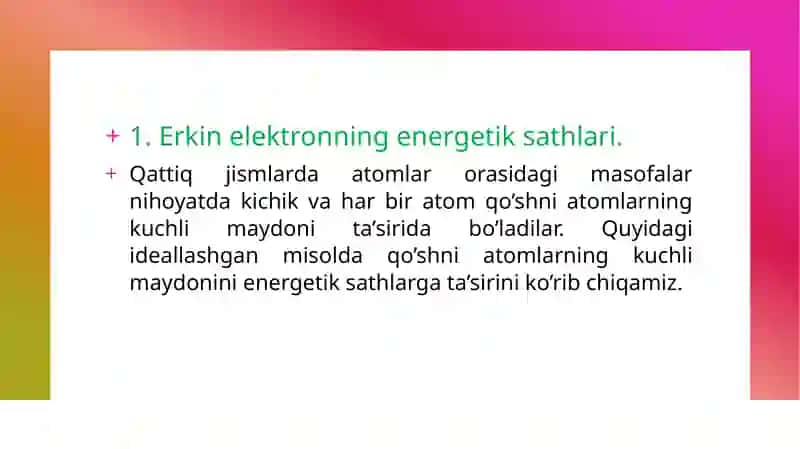 + 1. Erkin elektronning energetik sathlari.

+ Qattiq jismlarda atomlar orasidagi masofalar nihoyatda kichik va har bir atom qo’shni atomlarning kuchli maydoni ta’sirida bo’ladilar. Quyidagi ideallashgan misolda qo’shni atomlarning kuchli maydonini energetik sathlarga ta’sirini ko’rib chiqamiz.